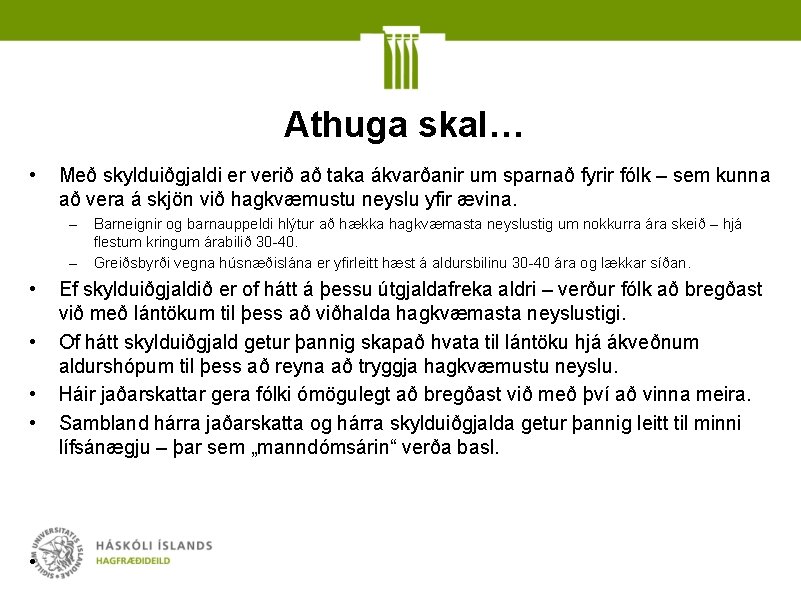 Athuga skal…

• Með skylduiðgjaldi er verið að taka ákvarðanir um sparnað fyrir fólk – sem kunna að vera á skjön við hagkvæmustu neyslu yfir ævina.
  – Barneignir og barnauppeldi hlýtur að hækka hagkvæmasta neyslustig um nokkurra ára skeið – hjá flestum kringum árabilið 30-40.
  – Greiðsbyrði vegna húsnæðislána er yfirleitt hæst á aldursbilinu 30-40 ára og lækkar síðan.
• Ef skylduiðgjaldið er of hátt á þessu útgjaldafreka aldri – verður fólk að bregðast við með lántökum til þess að viðhalda hagkvæmasta neyslustigi.
• Of hátt skylduiðgjald getur þannig skapað hvata til lántöku hjá ákveðnum aldurshópum til þess að reyna að tryggja hagkvæmustu neyslu.
• Háir jaðarskattar gera fólki ómögulegt að bregðast við með því að vinna meira.
• Sambland hárra jaðarskatta og hárra skylduiðgjalda getur þannig leitt til minni lífsánægju – þar sem „manndómsárin“ verða basl.

SIGILLUM UNIVERSITATIS ISLANDIAE
HÁSKÓLI ÍSLANDS
HAGFRÆÐIDEILD